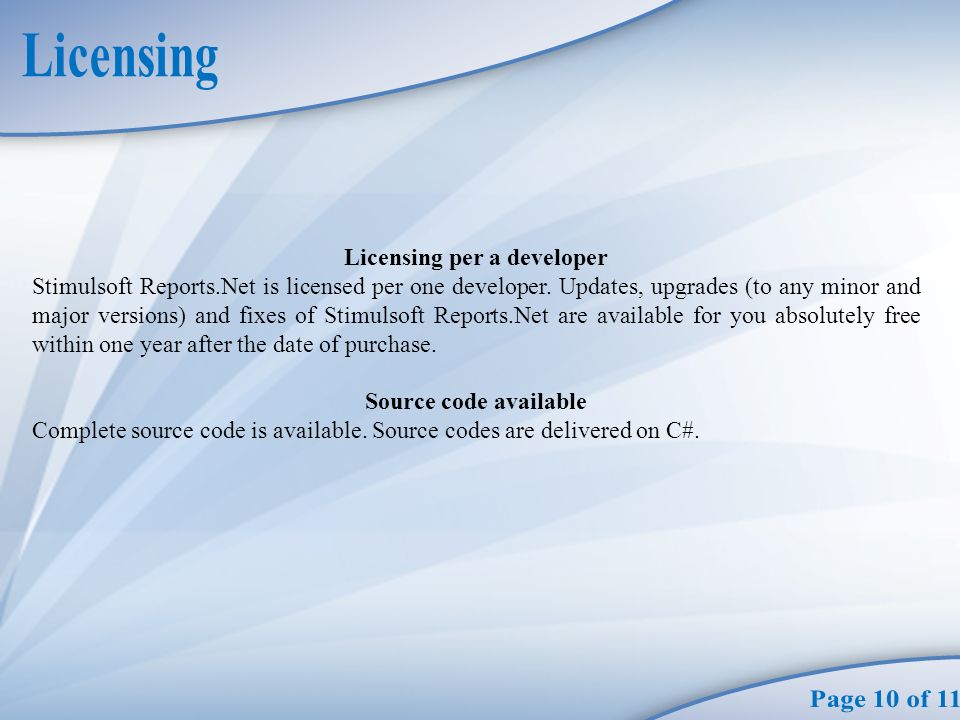 Licensing

Licensing per a developer

Stimulsoft Reports.Net is licensed per one developer. Updates, upgrades (to any minor and major versions) and fixes of Stimulsoft Reports.Net are available for you absolutely free within one year after the date of purchase.

Source code available

Complete source code is available. Source codes are delivered on C#.

Page 10 of 11